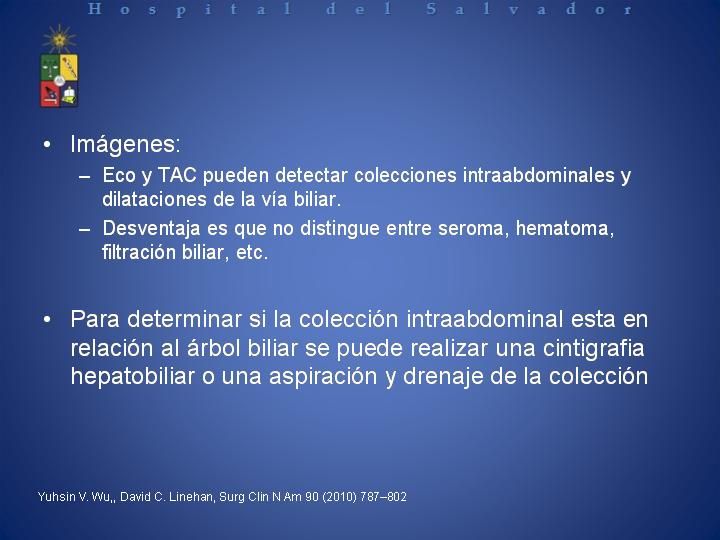 Hospital del Salvador

• Imágenes:
– Eco y TAC pueden detectar colecciones intraabdominales y dilataciones de la vía biliar.
– Desventaja es que no distingue entre seroma, hematoma, filtración biliar, etc.

• Para determinar si la colección intraabdominal esta en relación al árbol biliar se puede realizar una cintigrafia hepatobiliar o una aspiración y drenaje de la colección

Yuhsin V. Wu,, David C. Linehan, Surg Clin N Am 90 (2010) 787–802